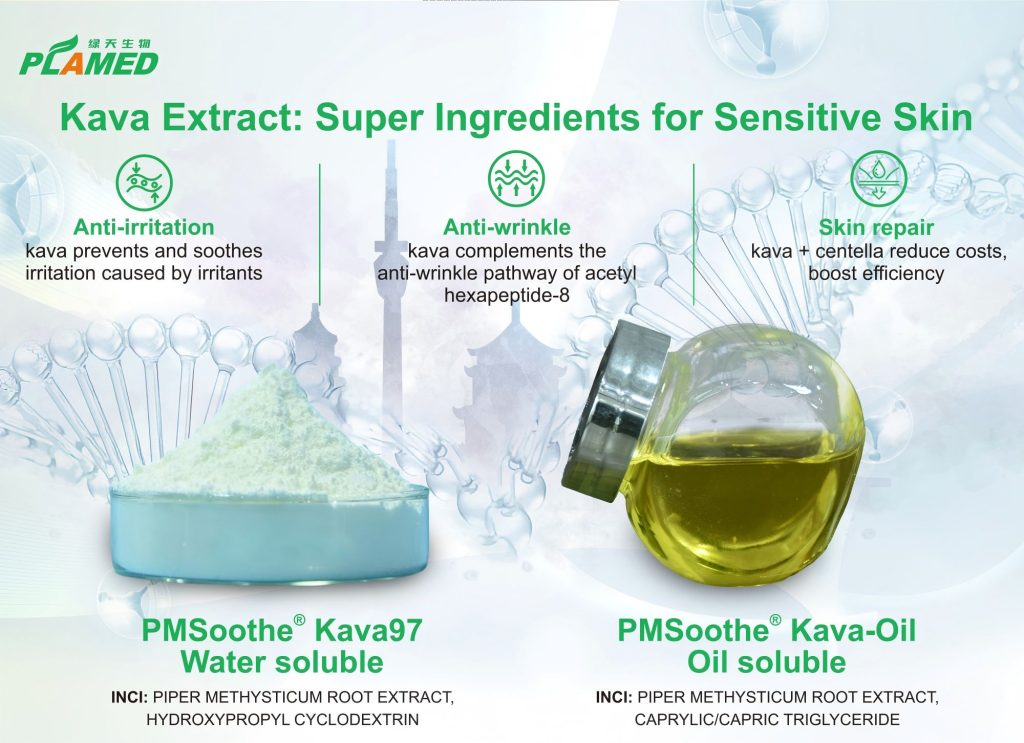 绿天生物
PLAMED

Kava Extract: Super Ingredients for Sensitive Skin

Anti-irritation
kava prevents and soothes irritation caused by irritants

Anti-wrinkle
kava complements the anti-wrinkle pathway of acetyl hexapeptide-8

Skin repair
kava + centella reduce costs, boost efficiency

PMSoothe® Kava97
Water soluble

INCI: PIPER METHYSTICUM ROOT EXTRACT, HYDROXYPROPYL CYCLODEXTRIN

PMSoothe® Kava-Oil
Oil soluble

INCI: PIPER METHYSTICUM ROOT EXTRACT, CAPRYLIC/CAPRIC TRIGLYCERIDE